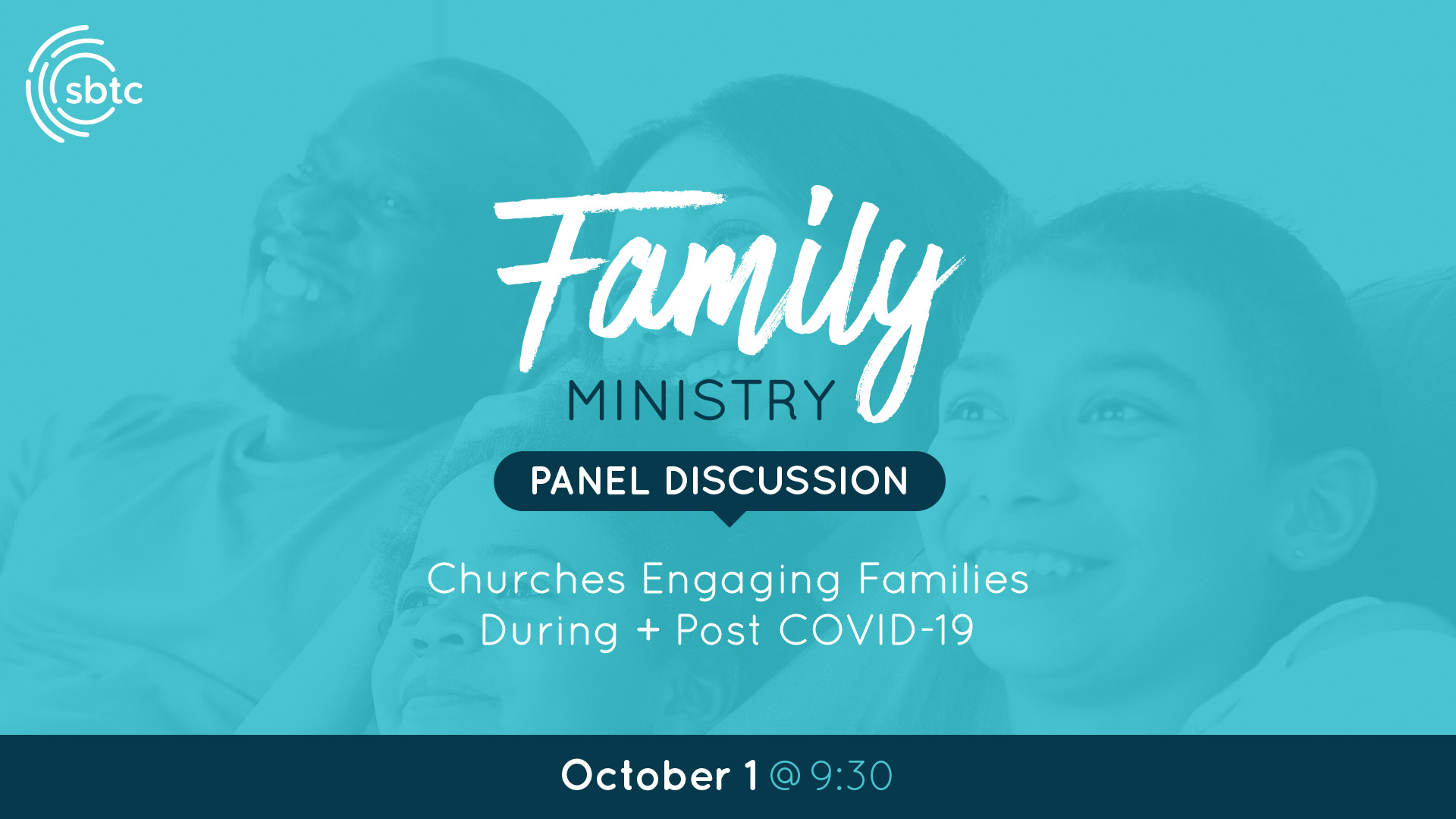 sbtc

Family
MINISTRY

PANEL DISCUSSION

Churches Engaging Families During + Post COVID-19

October 1 @ 9:30